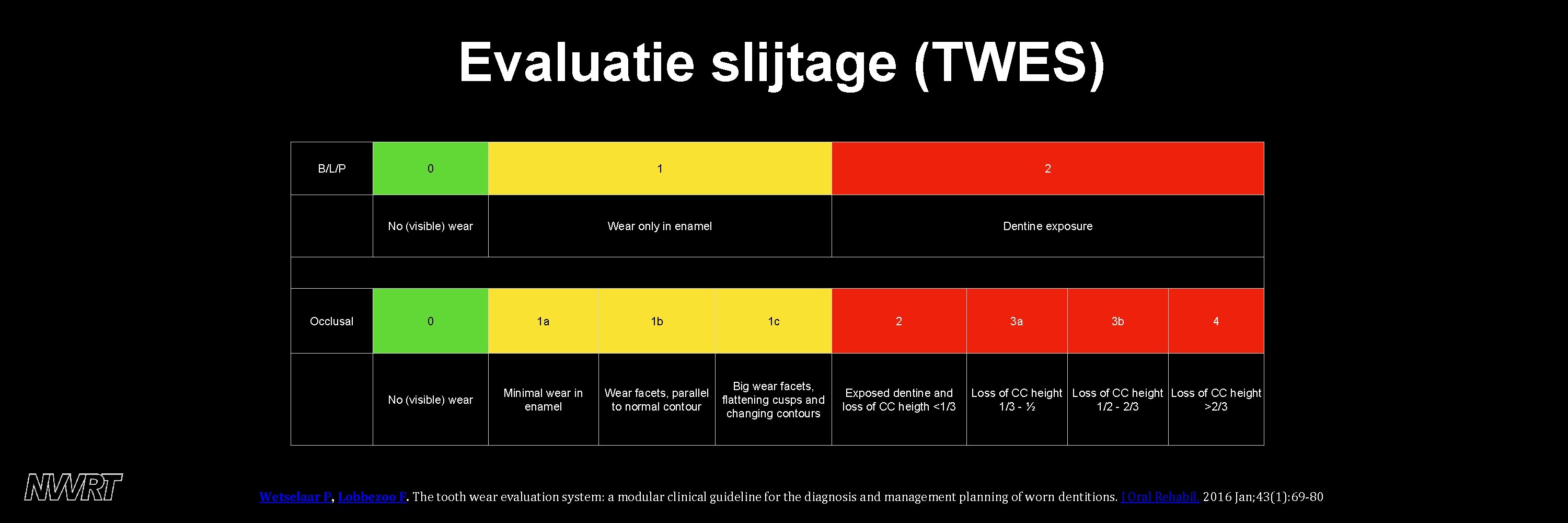 Evaluatie slijtage (TWES)

| B/L/P | 0 | 1 | | | 2 | | | |
|---|---|---|---|---|---|---|---|---|
| | No (visible) wear | Wear only in enamel | | | Dentine exposure | | | |
| | | | | | | | | |
| Occlusal | 0 | 1a | 1b | 1c | 2 | 3a | 3b | 4 |
| | No (visible) wear | Minimal wear in enamel | Wear facets, parallel to normal contour | Big wear facets, flattening cusps and changing contours | Exposed dentine and loss of CC heigth <1/3 | Loss of CC height 1/3 - ½ | Loss of CC height 1/2 - 2/3 | Loss of CC height >2/3 |

NVVRT

Wetselaar P, Lobbezoo F. The tooth wear evaluation system: a modular clinical guideline for the diagnosis and management planning of worn dentitions. J Oral Rehabil. 2016 Jan;43(1):69-80